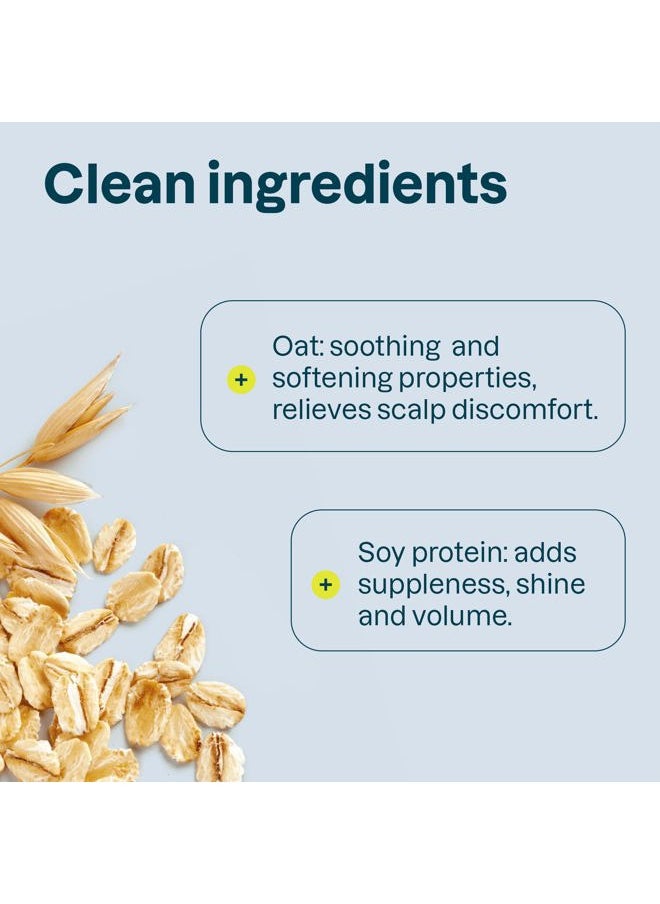 Clean ingredients

+ Oat: soothing and softening properties, relieves scalp discomfort.

+ Soy protein: adds suppleness, shine and volume.